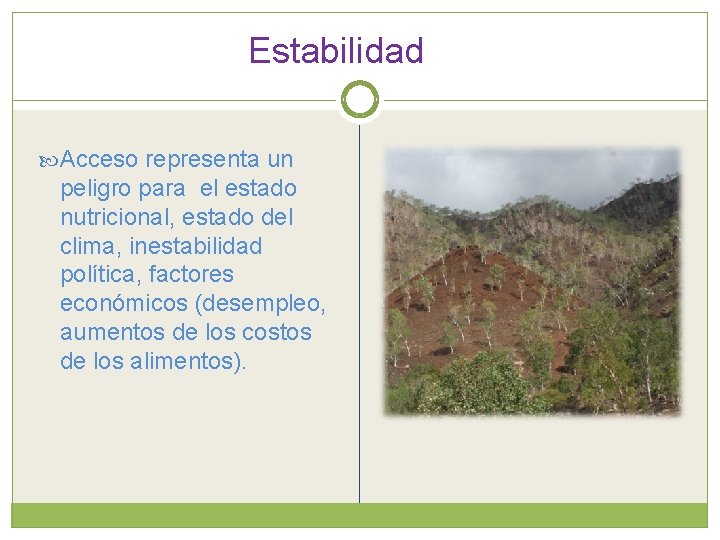 Estabilidad

Acceso representa un peligro para el estado nutricional, estado del clima, inestabilidad política, factores económicos (desempleo, aumentos de los costos de los alimentos).